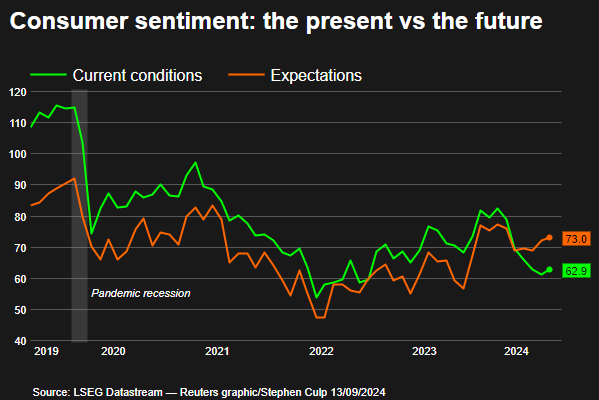 Consumer sentiment: the present vs the future

Current conditions
Expectations

120
110
100
90
80
70
60
50
40

Pandemic recession

73.0
62.9

2019
2020
2021
2022
2023
2024

Source: LSEG Datastream — Reuters graphic/Stephen Culp 13/09/2024